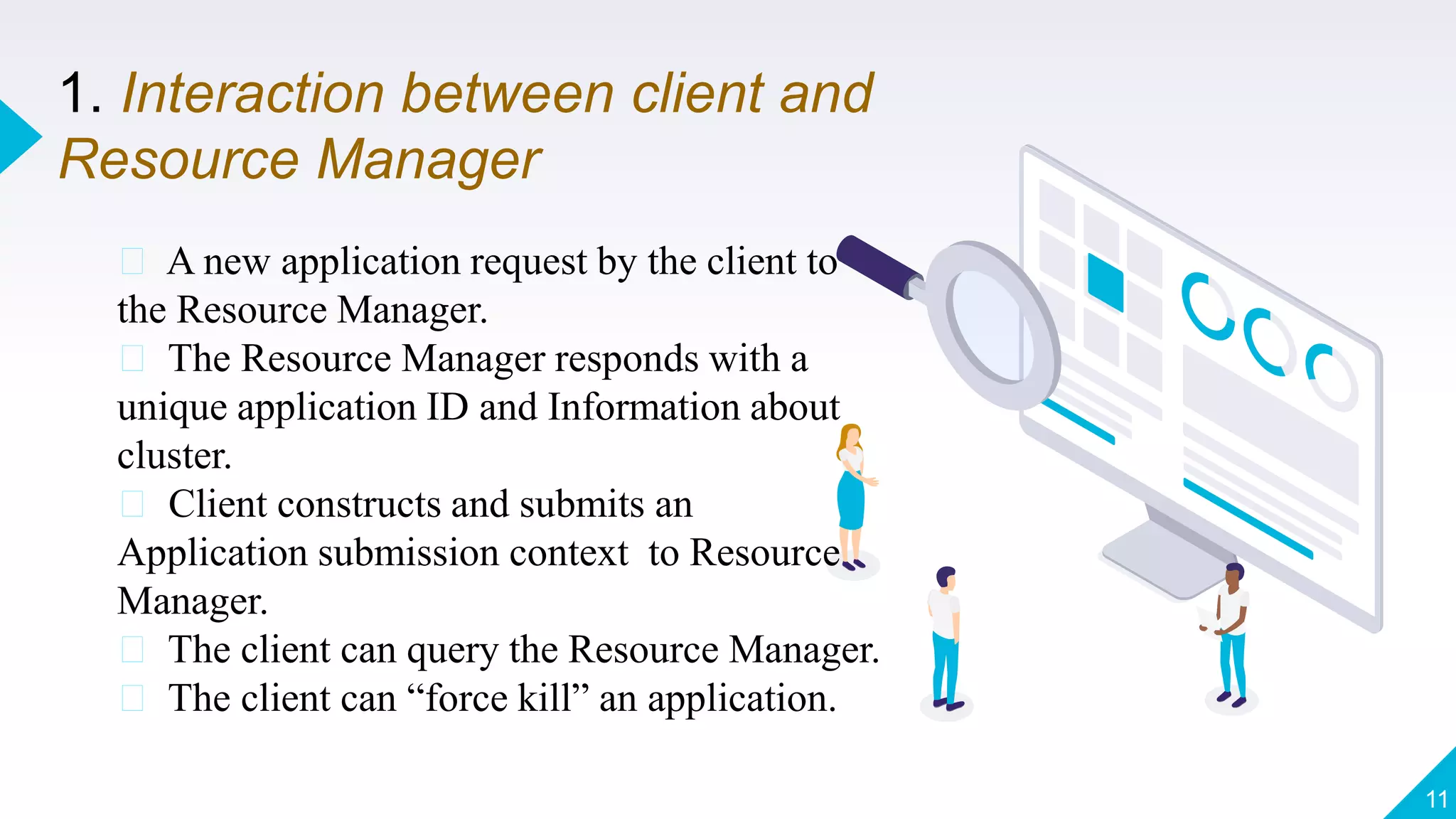 1. Interaction between client and Resource Manager

 A new application request by the client to the Resource Manager.
 The Resource Manager responds with a unique application ID and Information about cluster.
 Client constructs and submits an Application submission context  to Resource Manager.
 The client can query the Resource Manager.
 The client can “force kill” an application.

11